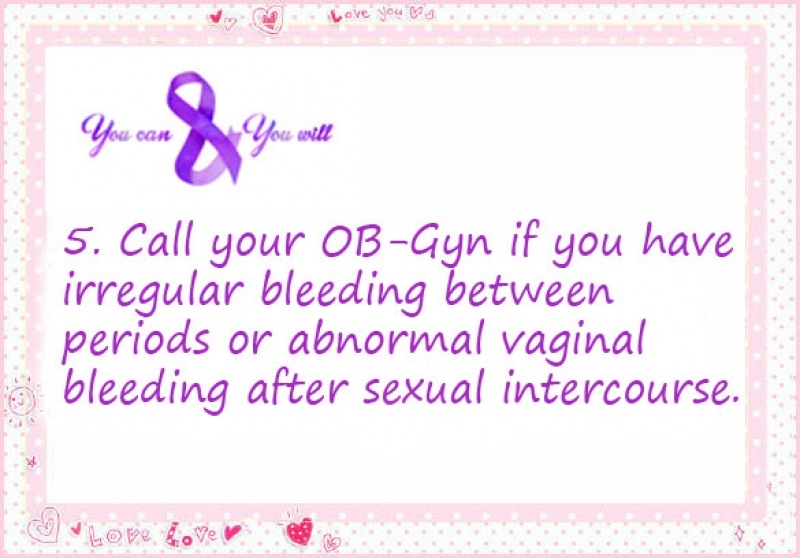 Love you

You can You will

5. Call your OB-Gyn if you have irregular bleeding between periods or abnormal vaginal bleeding after sexual intercourse.

Love Love